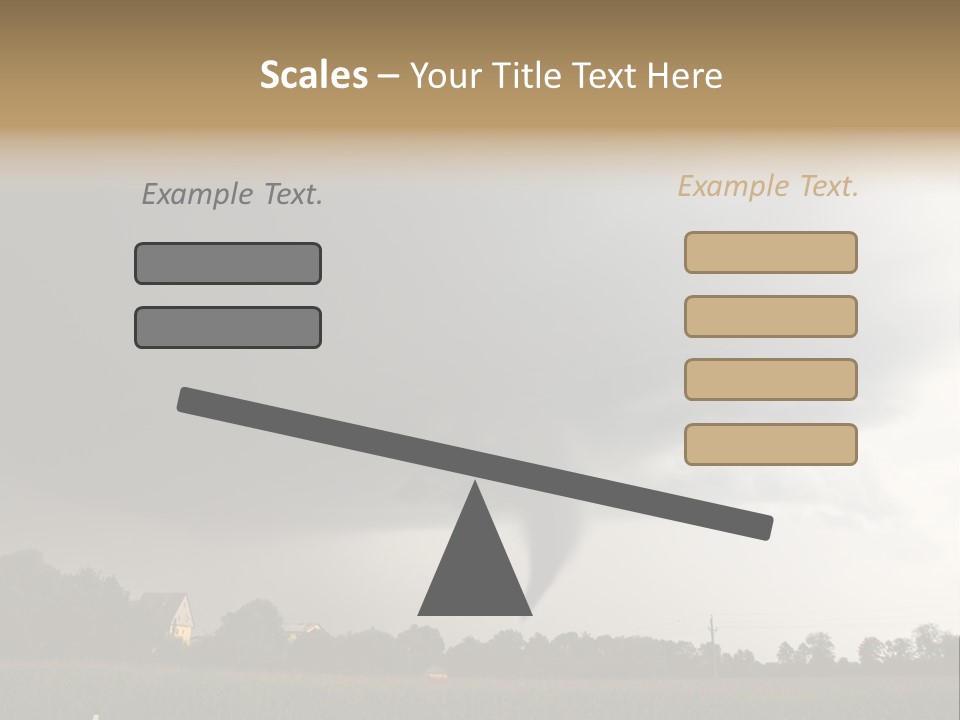 Scales – Your Title Text Here

Example Text.

Example Text.